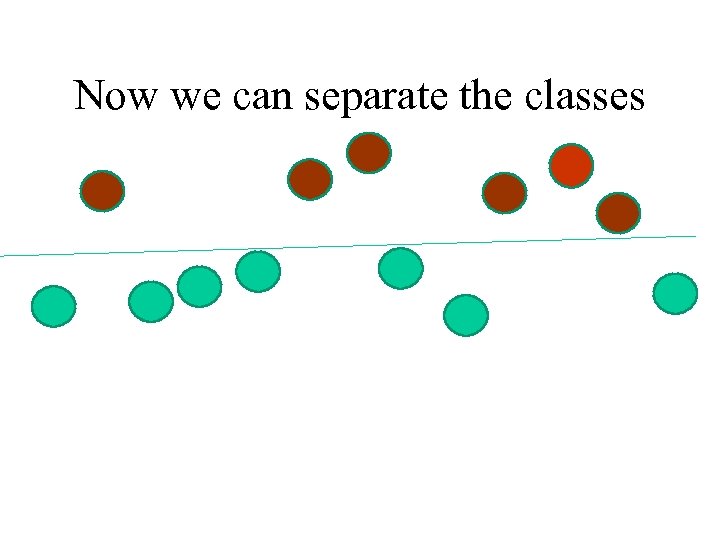 Now we can separate the classes